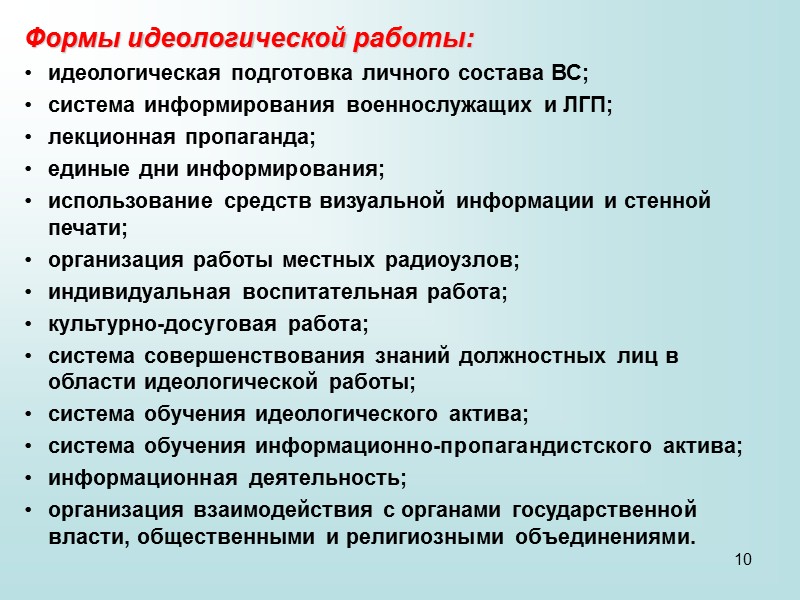 Формы идеологической работы:

• идеологическая подготовка личного состава ВС;
• система информирования военнослужащих и ЛГП;
• лекционная пропаганда;
• единые дни информирования;
• использование средств визуальной информации и стенной печати;
• организация работы местных радиоузлов;
• индивидуальная воспитательная работа;
• культурно-досуговая работа;
• система совершенствования знаний должностных лиц в области идеологической работы;
• система обучения идеологического актива;
• система обучения информационно-пропагандистского актива;
• информационная деятельность;
• организация взаимодействия с органами государственной власти, общественными и религиозными объединениями.

10